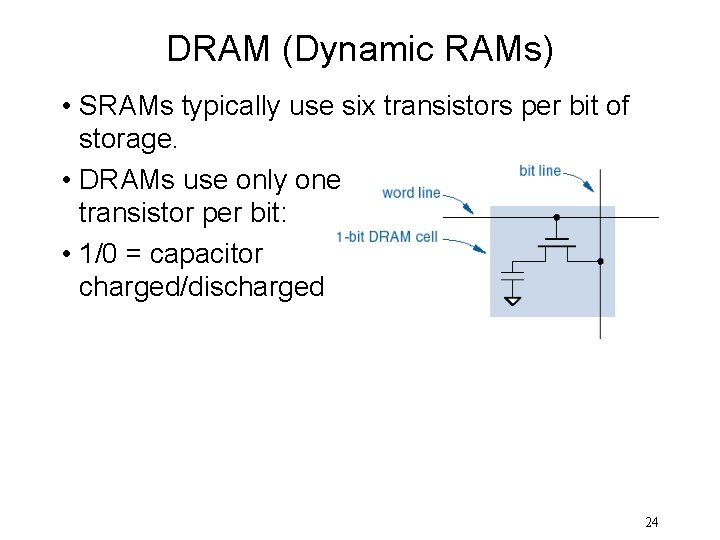 DRAM (Dynamic RAMs)

• SRAMs typically use six transistors per bit of storage.

• DRAMs use only one transistor per bit:

• 1/0 = capacitor charged/discharged

bit line

word line

1-bit DRAM cell

24